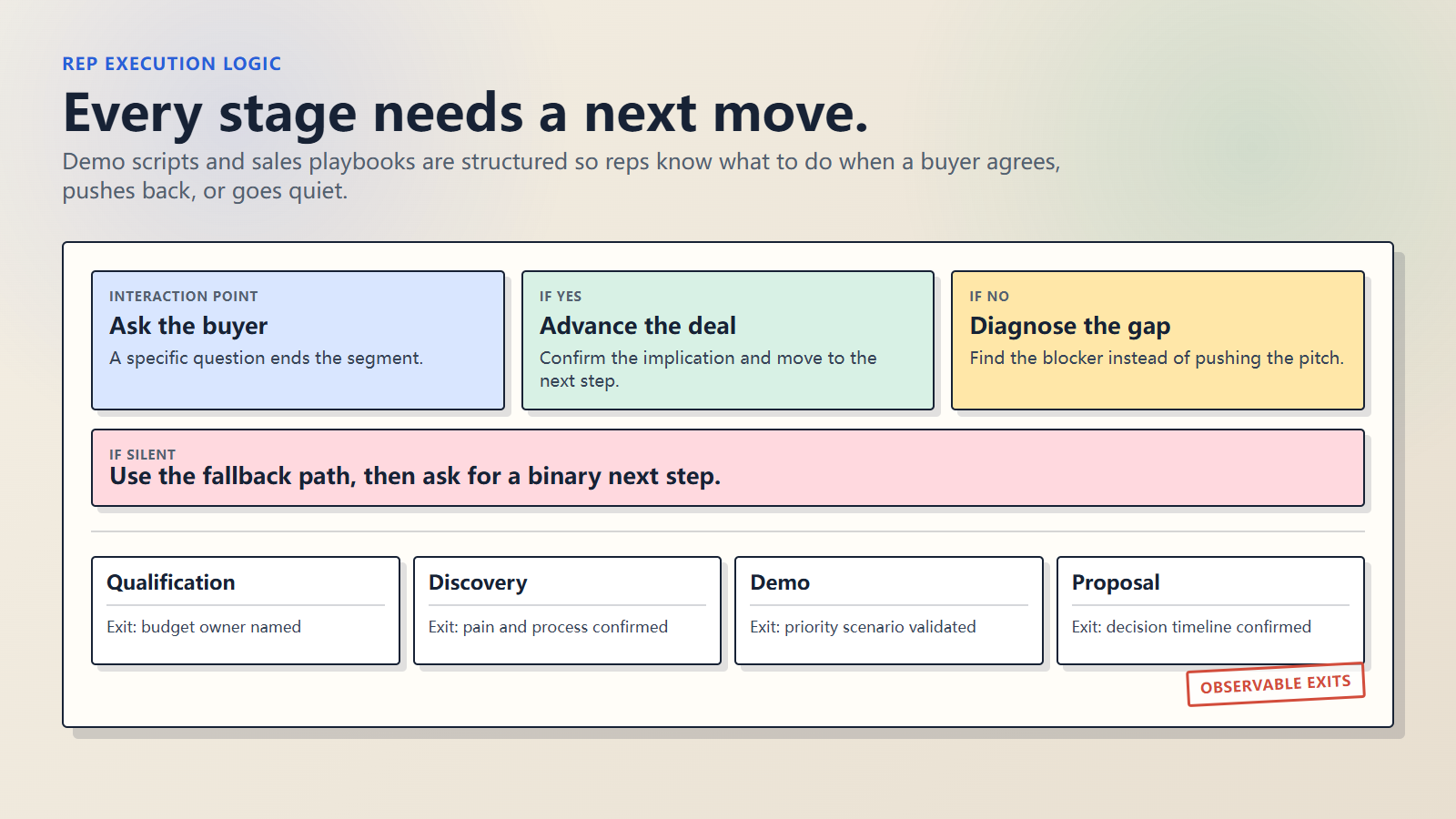 REP EXECUTION LOGIC

Every stage needs a next move.

Demo scripts and sales playbooks are structured so reps know what to do when a buyer agrees, pushes back, or goes quiet.

INTERACTION POINT
Ask the buyer
A specific question ends the segment.

IF YES
Advance the deal
Confirm the implication and move to the next step.

IF NO
Diagnose the gap
Find the blocker instead of pushing the pitch.

IF SILENT
Use the fallback path, then ask for a binary next step.

Qualification
Exit: budget owner named

Discovery
Exit: pain and process confirmed

Demo
Exit: priority scenario validated

Proposal
Exit: decision timeline confirmed

OBSERVABLE EXITS